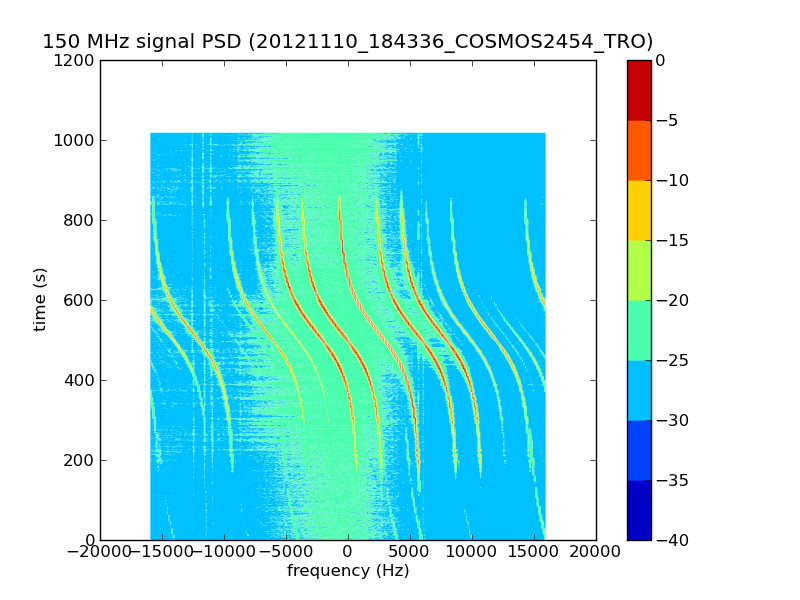 150 MHz signal PSD (20121110_184336_COSMOS2454_TRO)

1200
1000
800
600
400
200
0

time (s)

−20000 −15000 −10000 −5000 0 5000 10000 15000 20000

frequency (Hz)

0
−5
−10
−15
−20
−25
−30
−35
−40